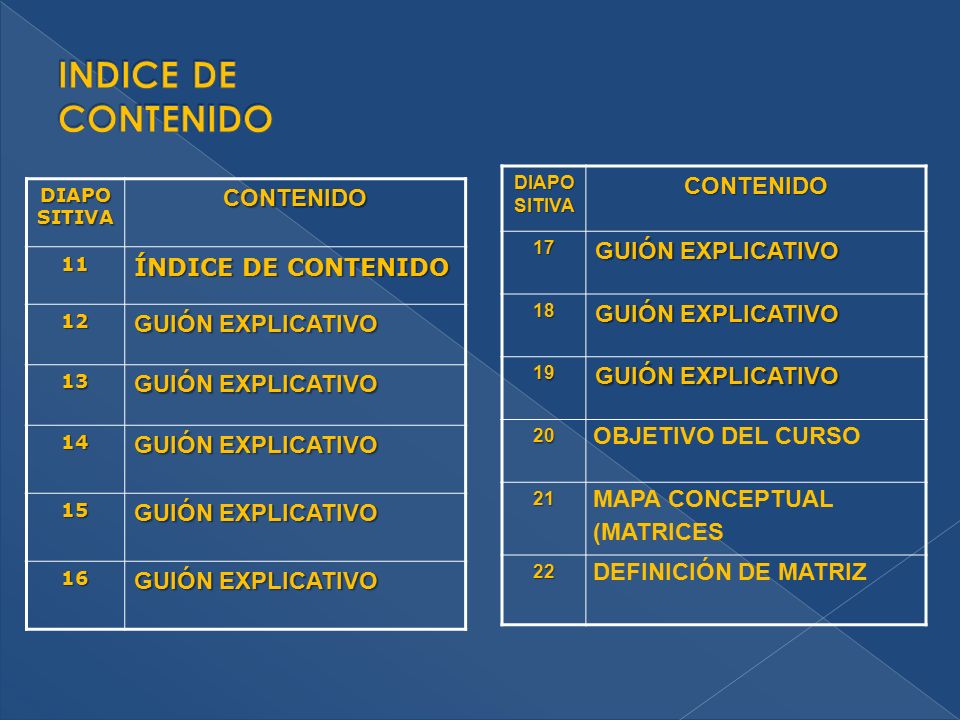 INDICE DE CONTENIDO

| DIAPO SITIVA | CONTENIDO |
|---|---|
| 11 | ÍNDICE DE CONTENIDO |
| 12 | GUIÓN EXPLICATIVO |
| 13 | GUIÓN EXPLICATIVO |
| 14 | GUIÓN EXPLICATIVO |
| 15 | GUIÓN EXPLICATIVO |
| 16 | GUIÓN EXPLICATIVO |

| DIAPO SITIVA | CONTENIDO |
|---|---|
| 17 | GUIÓN EXPLICATIVO |
| 18 | GUIÓN EXPLICATIVO |
| 19 | GUIÓN EXPLICATIVO |
| 20 | OBJETIVO DEL CURSO |
| 21 | MAPA CONCEPTUAL (MATRICES |
| 22 | DEFINICIÓN DE MATRIZ |